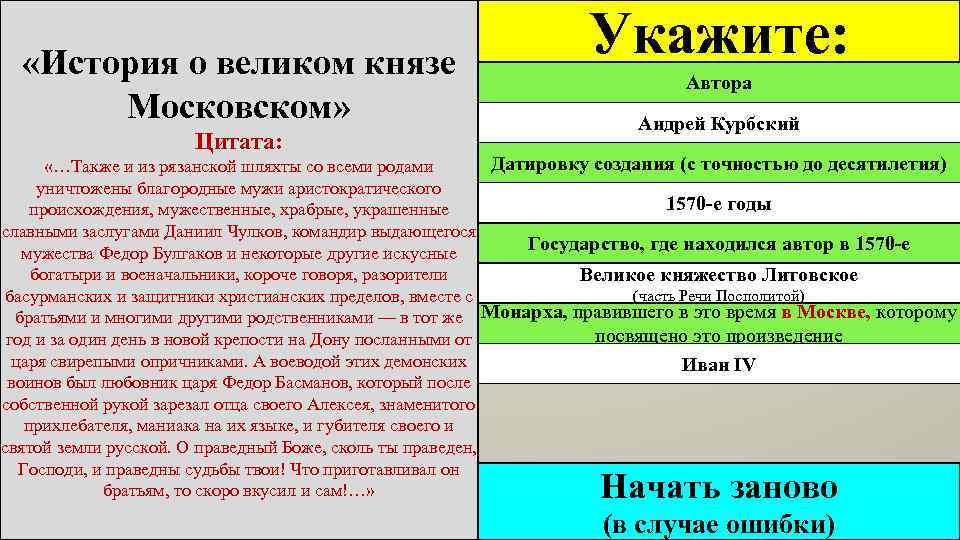 «История о великом князе Московском»

Цитата:

«…Также и из рязанской шляхты со всеми родами уничтожены благородные мужи аристократического происхождения, мужественные, храбрые, украшенные славными заслугами Даниил Чулков, командир выдающегося мужества Федор Булгаков и некоторые другие искусные богатыри и военачальники, короче говоря, разорители басурманских и защитники христианских пределов, вместе с братьями и многими другими родственниками — в тот же год и за один день в новой крепости на Дону посланными от царя свирепыми опричниками. А воеводой этих демонских воинов был любовник царя Федор Басманов, который после собственной рукой зарезал отца своего Алексея, знаменитого прихлебателя, маниака на их языке, и губителя своего и святой земли русской. О праведный Боже, сколь ты праведен, Господи, и праведны судьбы твои! Что приготавливал он братьям, то скоро вкусил и сам!…»

Укажите:

Автора

Андрей Курбский

Датировку создания (с точностью до десятилетия)

1570-е годы

Государство, где находился автор в 1570-е

Великое княжество Литовское

(часть Речи Посполитой)

Монарха, правившего в это время в Москве, которому посвящено это произведение

Иван IV

Начать заново

(в случае ошибки)